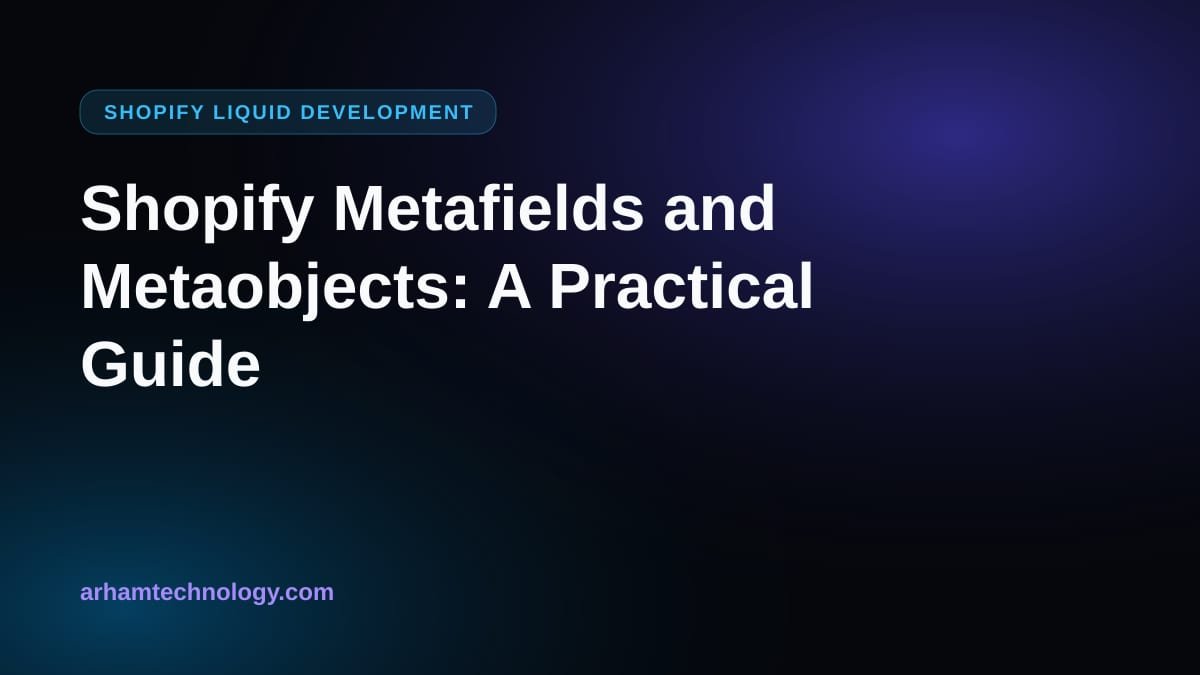 SHOPIFY LIQUID DEVELOPMENT

Shopify Metafields and Metaobjects: A Practical Guide

arhamtechnology.com